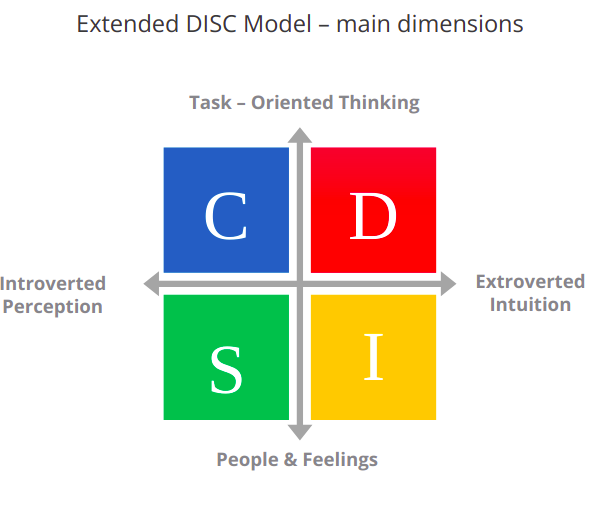 Extended DISC Model – main dimensions

Task – Oriented Thinking

C

D

Introverted Perception

Extroverted Intuition

S

I

People & Feelings